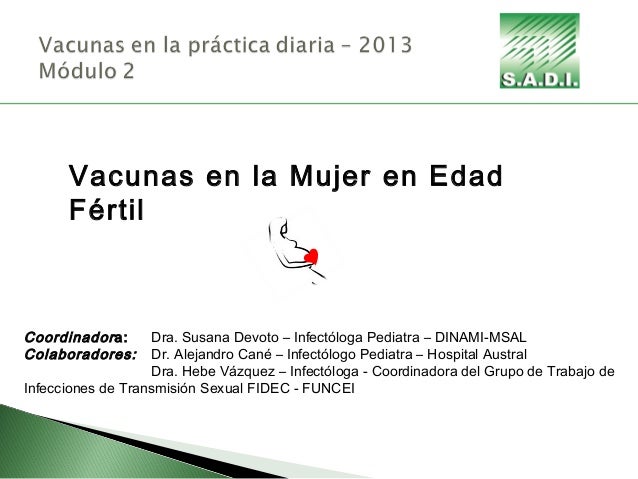 Vacunas en la práctica diaria – 2013
Módulo 2

S.A.D.I.

Vacunas en la Mujer en Edad Fértil

Coordinadora: Dra. Susana Devoto – Infectóloga Pediatra – DINAMI-MSAL
Colaboradores: Dr. Alejandro Cané – Infectólogo Pediatra – Hospital Austral
Dra. Hebe Vázquez – Infectóloga - Coordinadora del Grupo de Trabajo de Infecciones de Transmisión Sexual FIDEC - FUNCEI